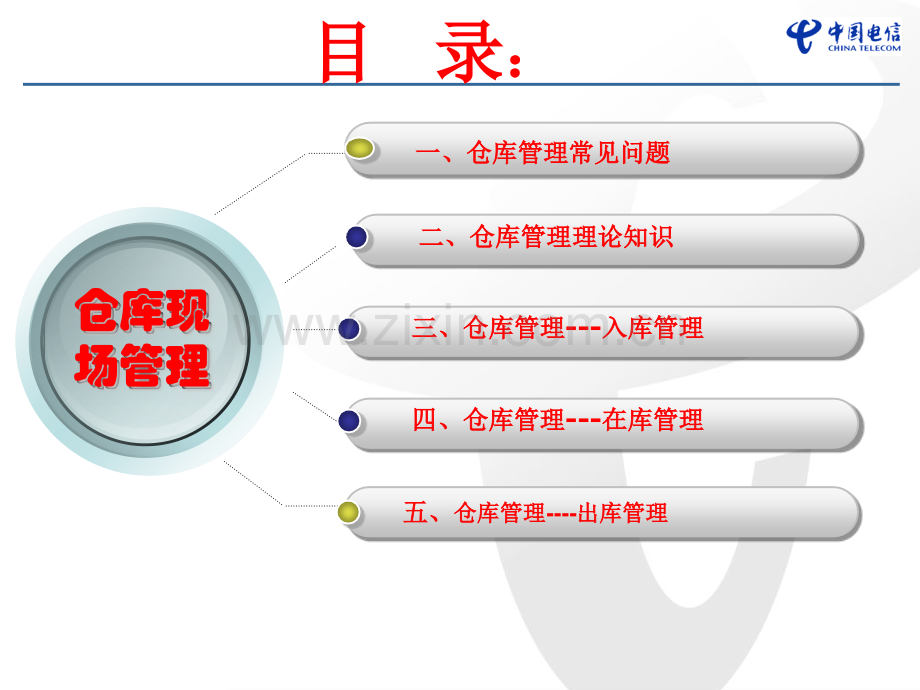 目 录:

中国电信
CHINA TELECOM

仓库现场管理

一、仓库管理常见问题

二、仓库管理理论知识

三、仓库管理---入库管理

四、仓库管理---在库管理

五、仓库管理----出库管理

www.zixin.com.cn